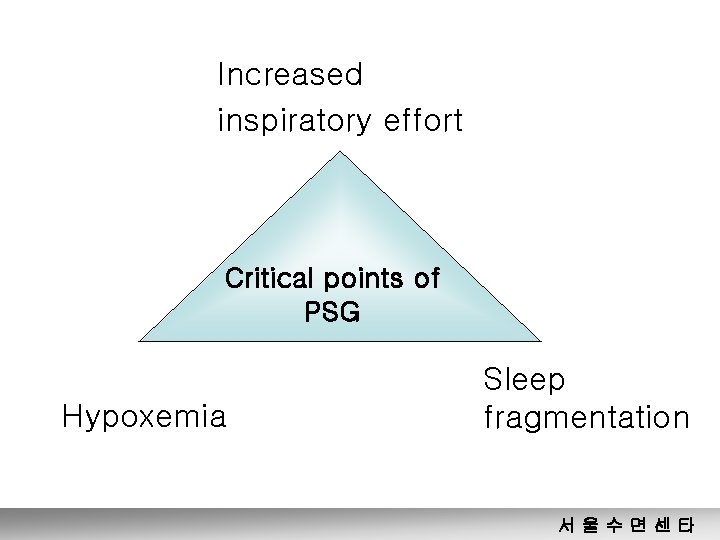 Increased inspiratory effort

Critical points of PSG

Hypoxemia

Sleep fragmentation

서 울 수 면 센 타